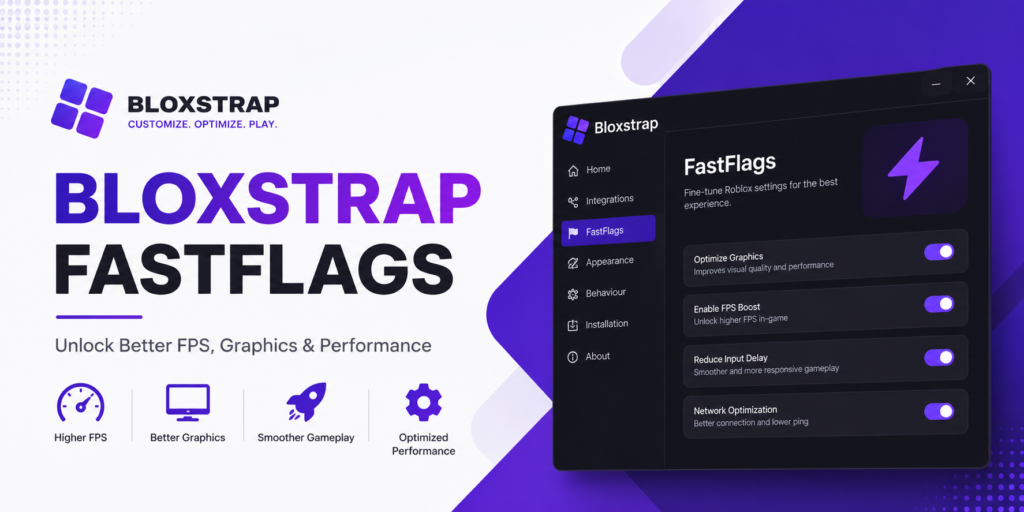 BLOXSTRAP
CUSTOMIZE. OPTIMIZE. PLAY.

BLOXSTRAP
FASTFLAGS

Unlock Better FPS, Graphics & Performance

Higher FPS

Better Graphics

Smoother Gameplay

Optimized Performance

Bloxstrap

Home
Integrations
FastFlags
Appearance
Behaviour
Installation
About

FastFlags

Fine-tune Roblox settings for the best experience.

Optimize Graphics
Improves visual quality and performance

Enable FPS Boost
Unlock higher FPS in-game

Reduce Input Delay
Smoother and more responsive gameplay

Network Optimization
Better connection and lower ping